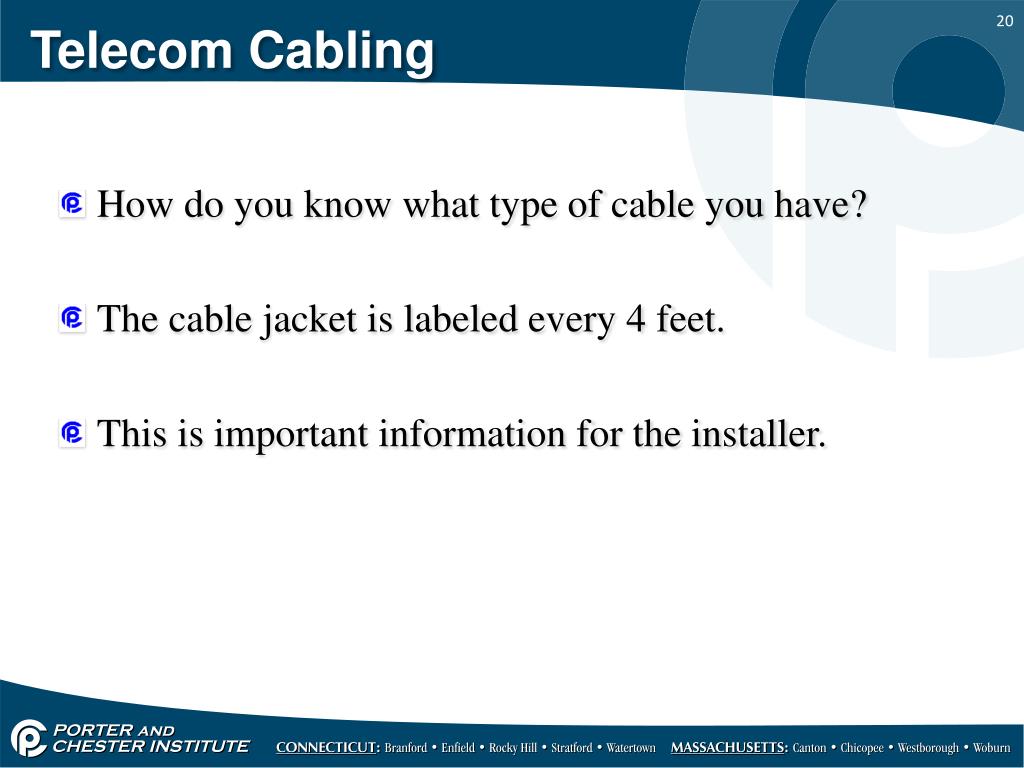 Telecom Cabling

20

How do you know what type of cable you have?

The cable jacket is labeled every 4 feet.

This is important information for the installer.

PORTER AND CHESTER INSTITUTE

CONNECTICUT: Branford • Enfield • Rocky Hill • Stratford • Watertown MASSACHUSETTS: Canton • Chicopee • Westborough • Woburn